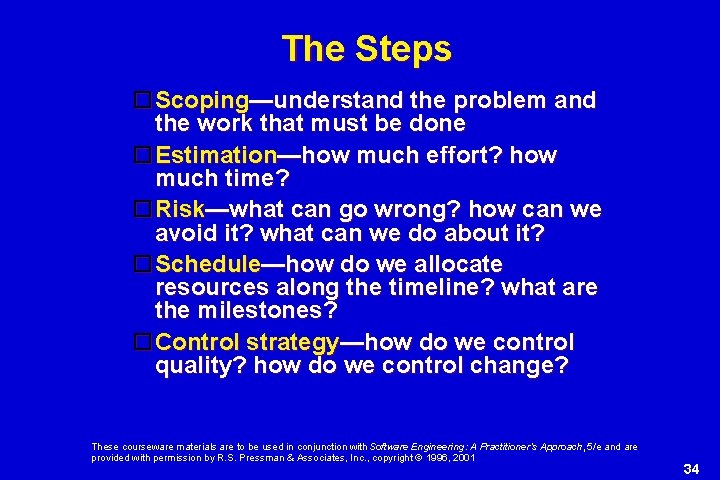 The Steps

Scoping—understand the problem and the work that must be done

Estimation—how much effort? how much time?

Risk—what can go wrong? how can we avoid it? what can we do about it?

Schedule—how do we allocate resources along the timeline? what are the milestones?

Control strategy—how do we control quality? how do we control change?

These courseware materials are to be used in conjunction with Software Engineering: A Practitioner's Approach, 5/e and are provided with permission by R.S. Pressman & Associates, Inc., copyright © 1996, 2001

34